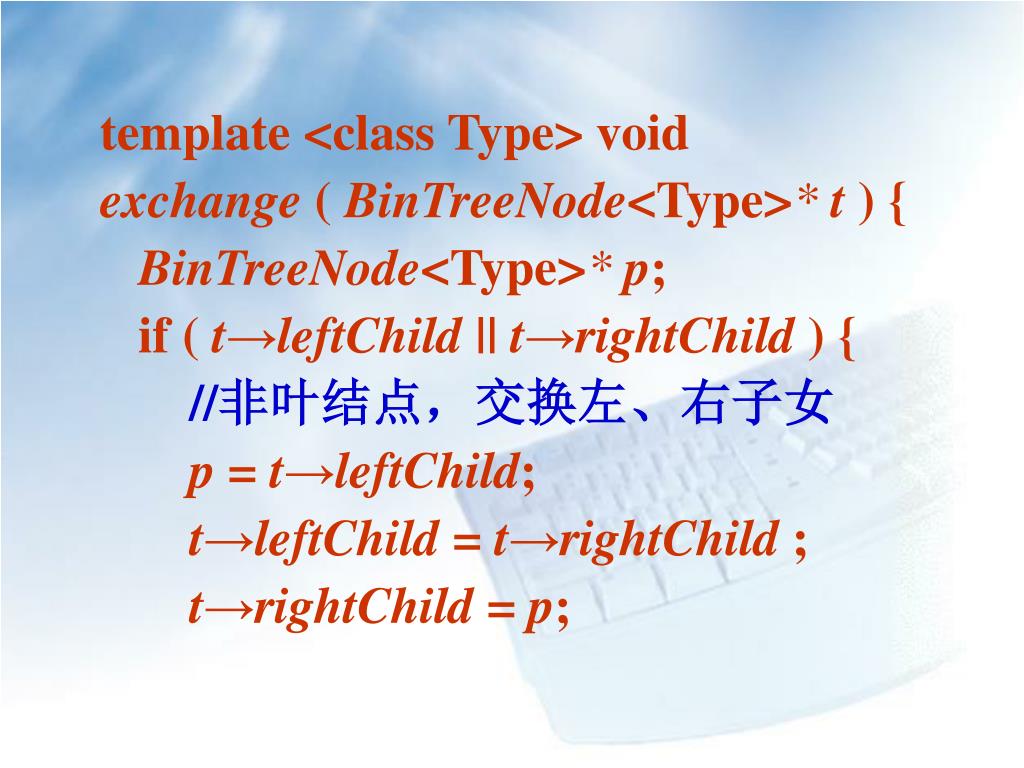 template <class Type> void
exchange ( BinTreeNode<Type>* t ) {
BinTreeNode<Type>* p;
if ( t→leftChild || t→rightChild ) {
//非叶结点，交换左、右子女
p = t→leftChild;
t→leftChild = t→rightChild ;
t→rightChild = p;